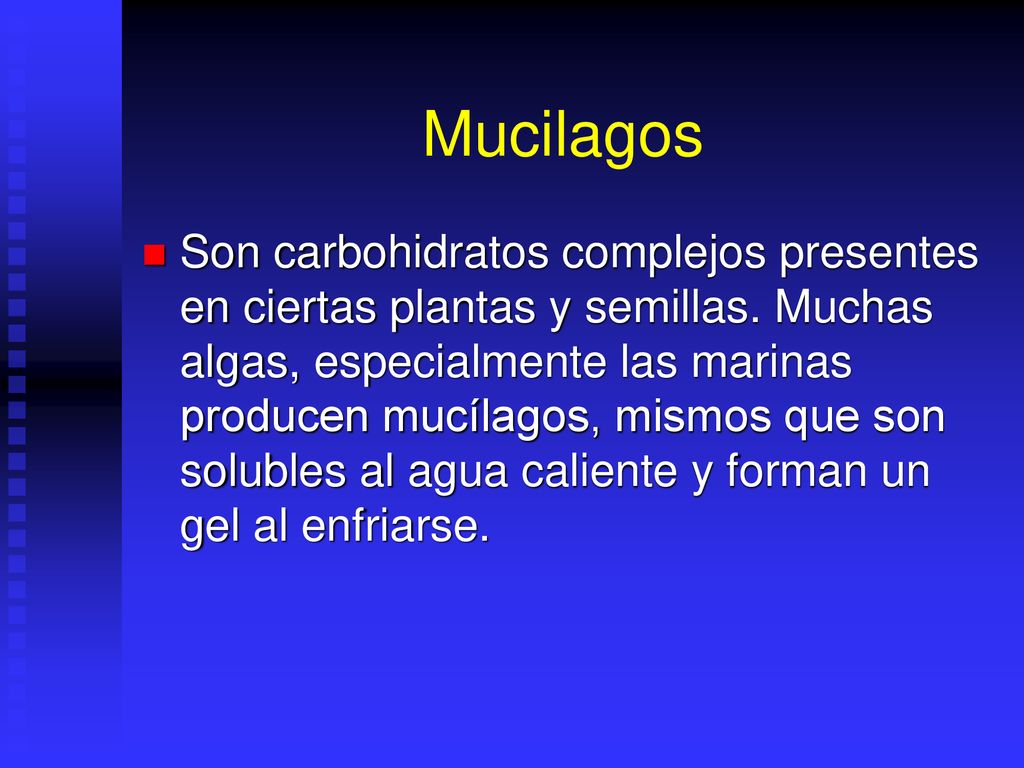 Mucilagos

Son carbohidratos complejos presentes en ciertas plantas y semillas. Muchas algas, especialmente las marinas producen mucílagos, mismos que son solubles al agua caliente y forman un gel al enfriarse.